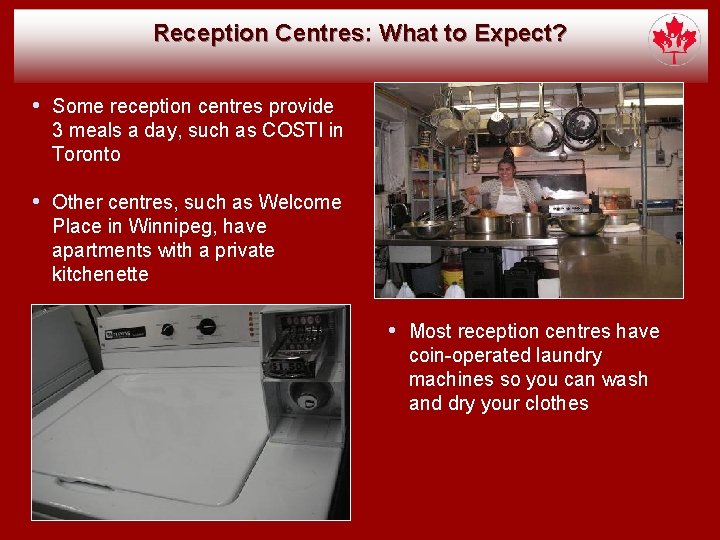 Reception Centres: What to Expect?

• Some reception centres provide 3 meals a day, such as COSTI in Toronto

• Other centres, such as Welcome Place in Winnipeg, have apartments with a private kitchenette

$1.50

• Most reception centres have coin-operated laundry machines so you can wash and dry your clothes